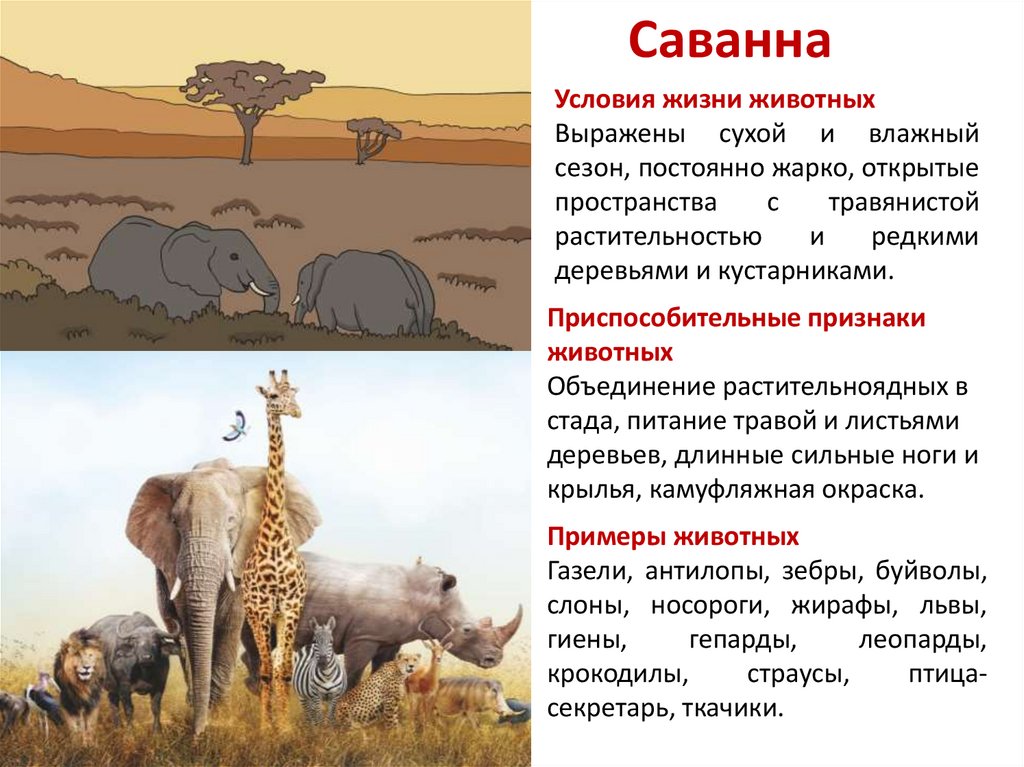 Саванна

Условия жизни животных
Выражены сухой и влажный сезон, постоянно жарко, открытые пространства с травянистой растительностью и редкими деревьями и кустарниками.

Приспособительные признаки животных
Объединение растительноядных в стада, питание травой и листьями деревьев, длинные сильные ноги и крылья, камуфляжная окраска.

Примеры животных
Газели, антилопы, зебры, буйволы, слоны, носороги, жирафы, львы, гиены, гепарды, леопарды, крокодилы, страусы, птица-секретарь, ткачики.